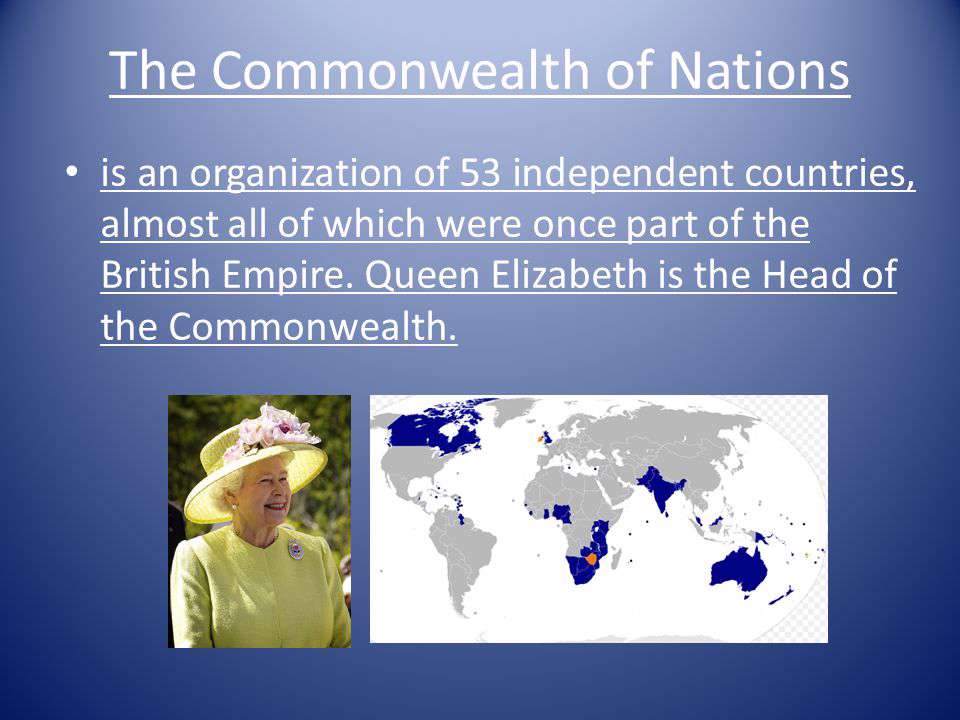 The Commonwealth of Nations

• is an organization of 53 independent countries, almost all of which were once part of the British Empire. Queen Elizabeth is the Head of the Commonwealth.